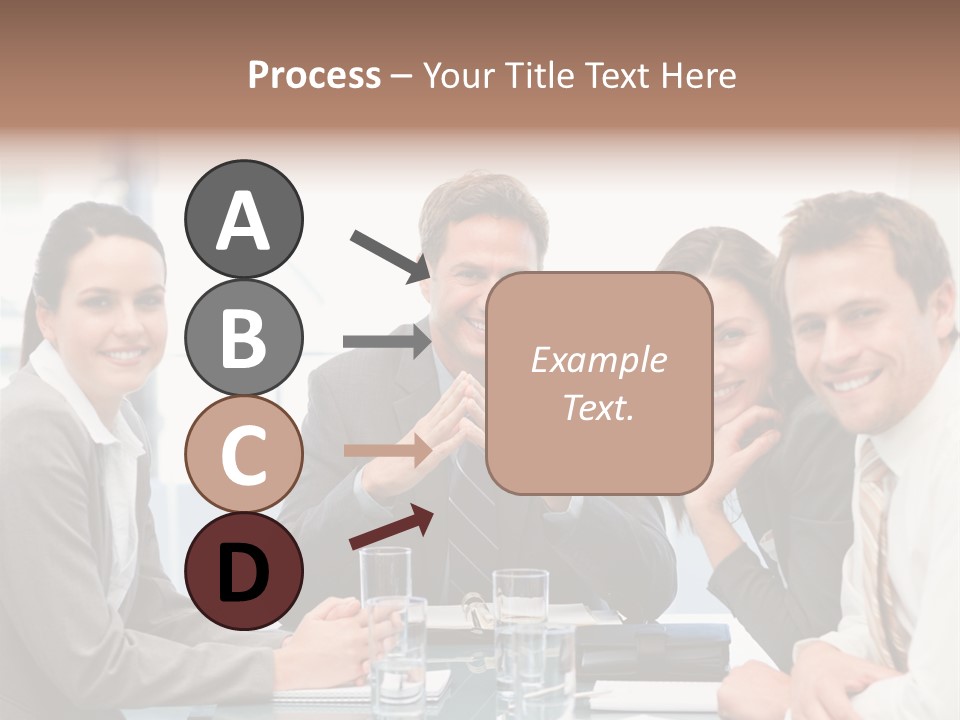 Process – Your Title Text Here

A

B

C

D

Example Text.